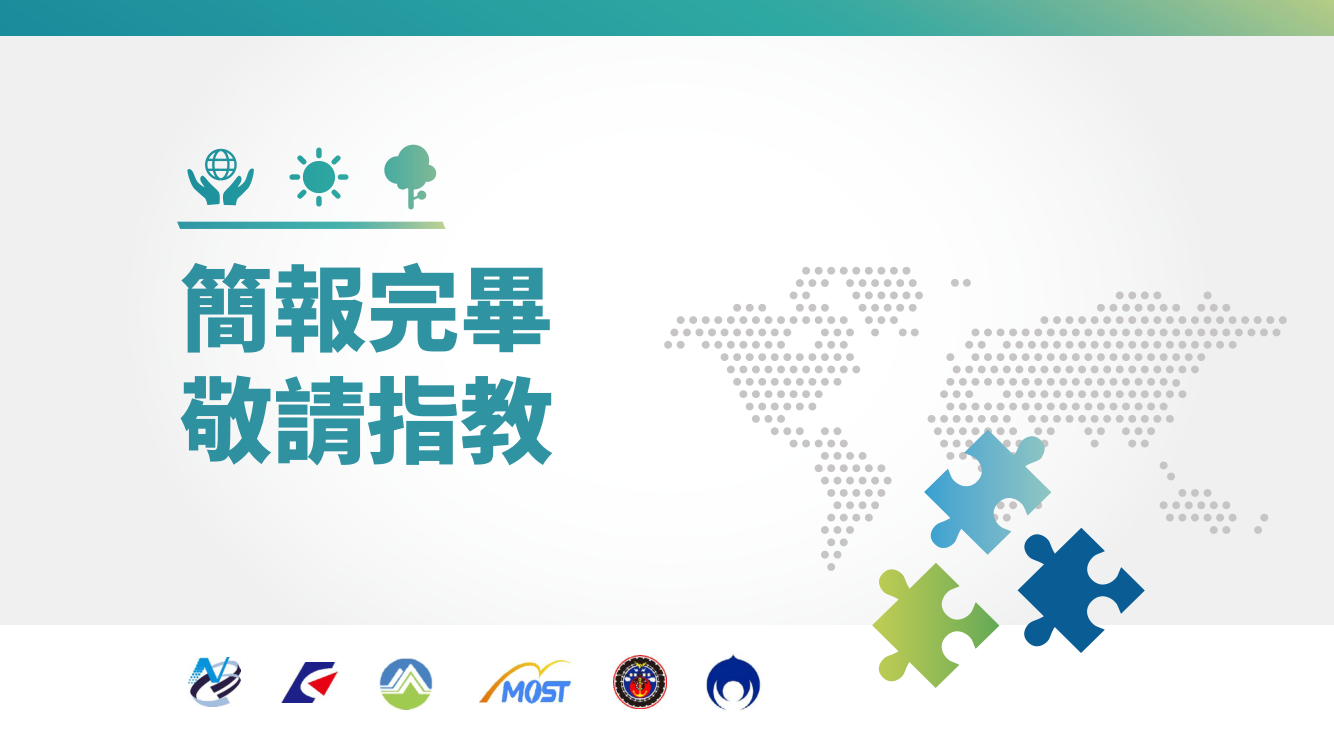 簡報完畢
敬請指教

MOST